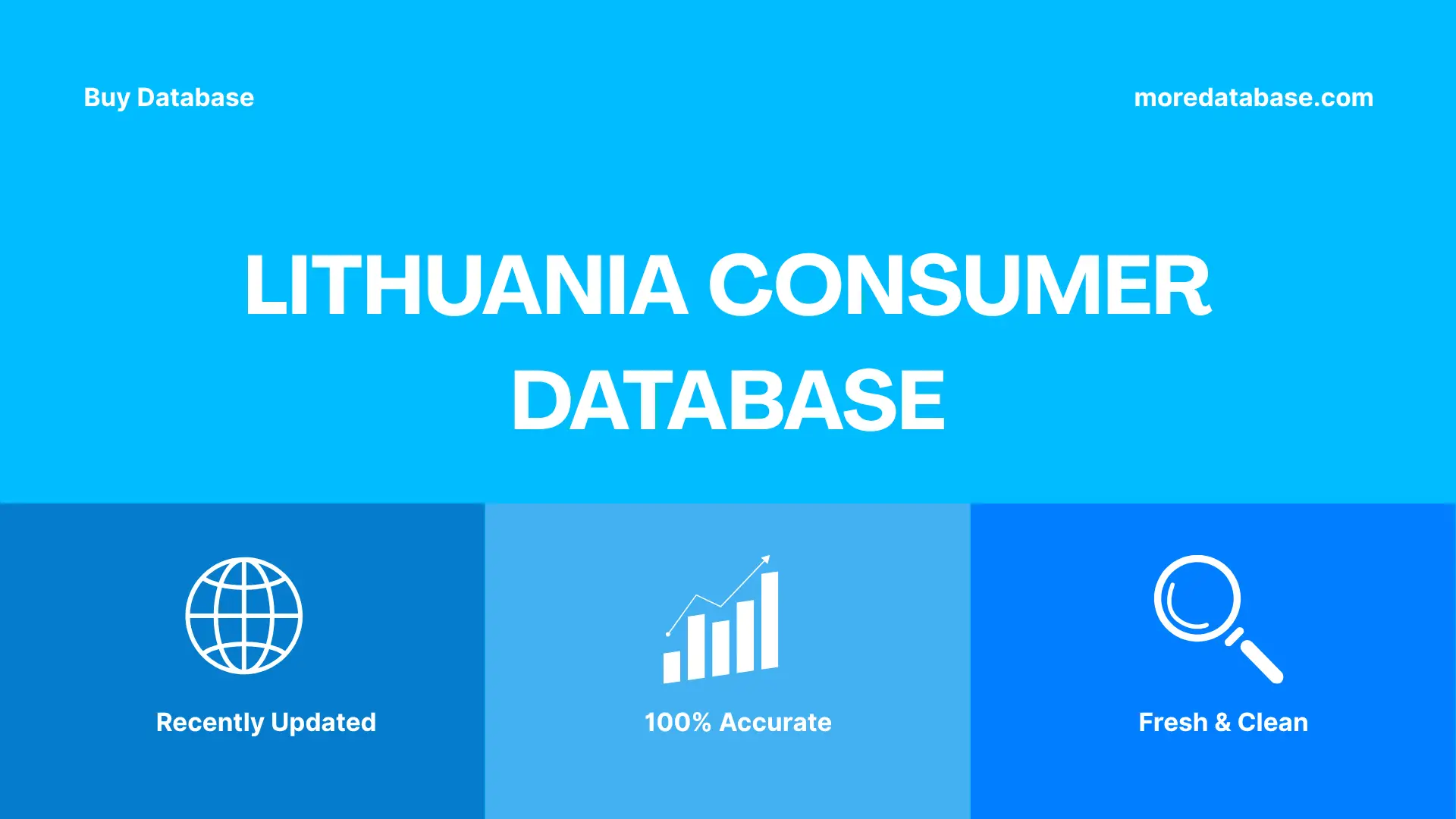 Buy Database

moredatabase.com

LITHUANIA CONSUMER DATABASE

Recently Updated

100% Accurate

Fresh & Clean